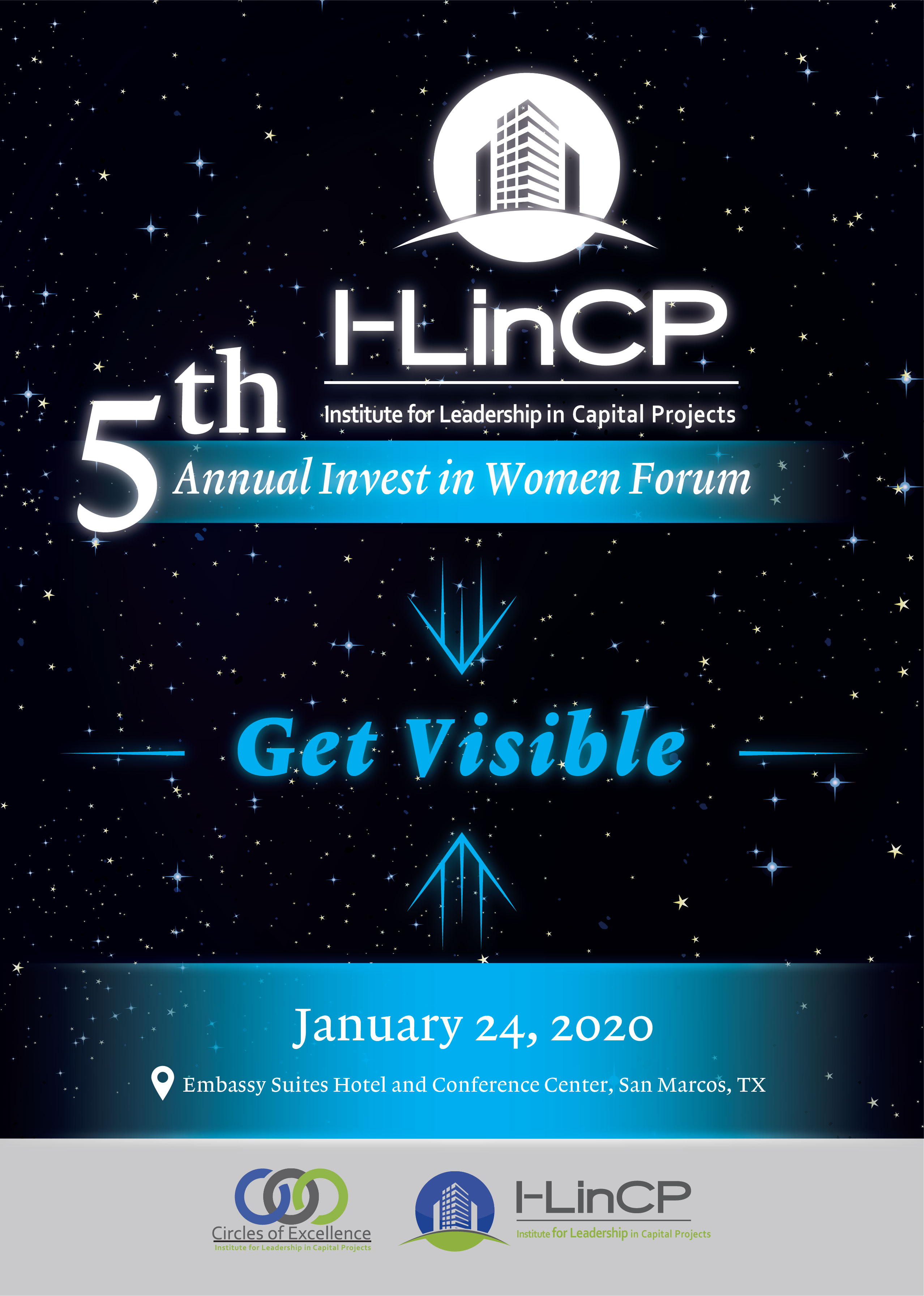 I-LinCP

Institute for Leadership in Capital Projects

5th Annual Invest in Women Forum

Get Visible

January 24, 2020

Embassy Suites Hotel and Conference Center, San Marcos, TX

Circles of Excellence
Institute for Leadership in Capital Projects

I-LinCP
Institute for Leadership in Capital Projects